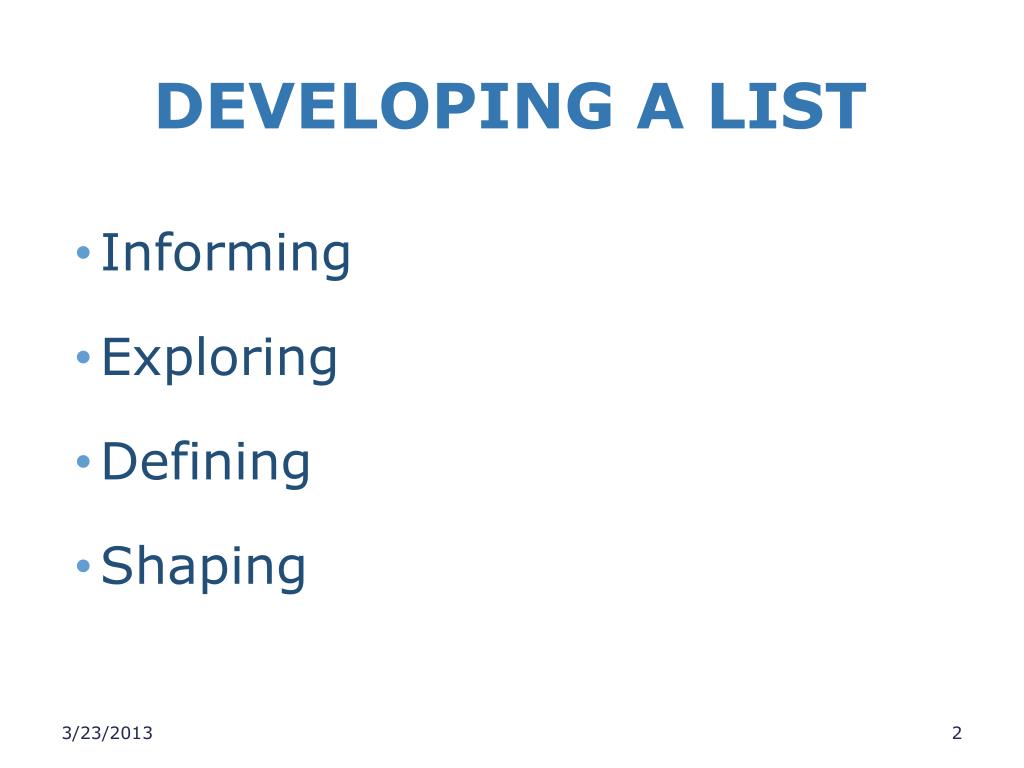 DEVELOPING A LIST

• Informing
• Exploring
• Defining
• Shaping

3/23/2013

2